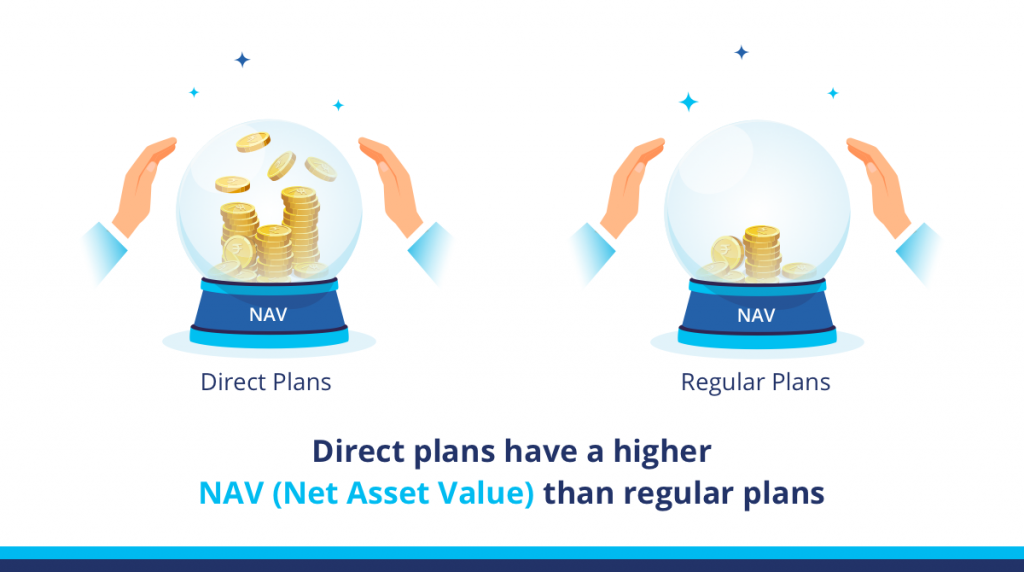 NAV

Direct Plans

NAV

Regular Plans

Direct plans have a higher NAV (Net Asset Value) than regular plans